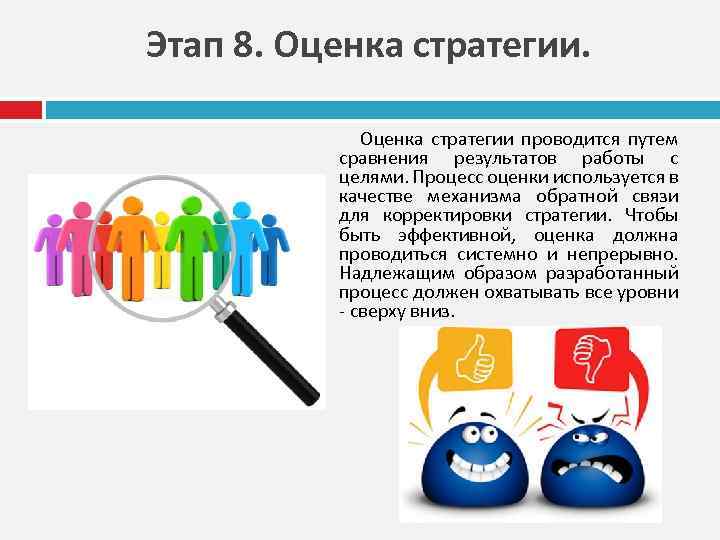 Этап 8. Оценка стратегии.

Оценка стратегии проводится путем сравнения результатов работы с целями. Процесс оценки используется в качестве механизма обратной связи для корректировки стратегии. Чтобы быть эффективной, оценка должна проводиться системно и непрерывно. Надлежащим образом разработанный процесс должен охватывать все уровни - сверху вниз.